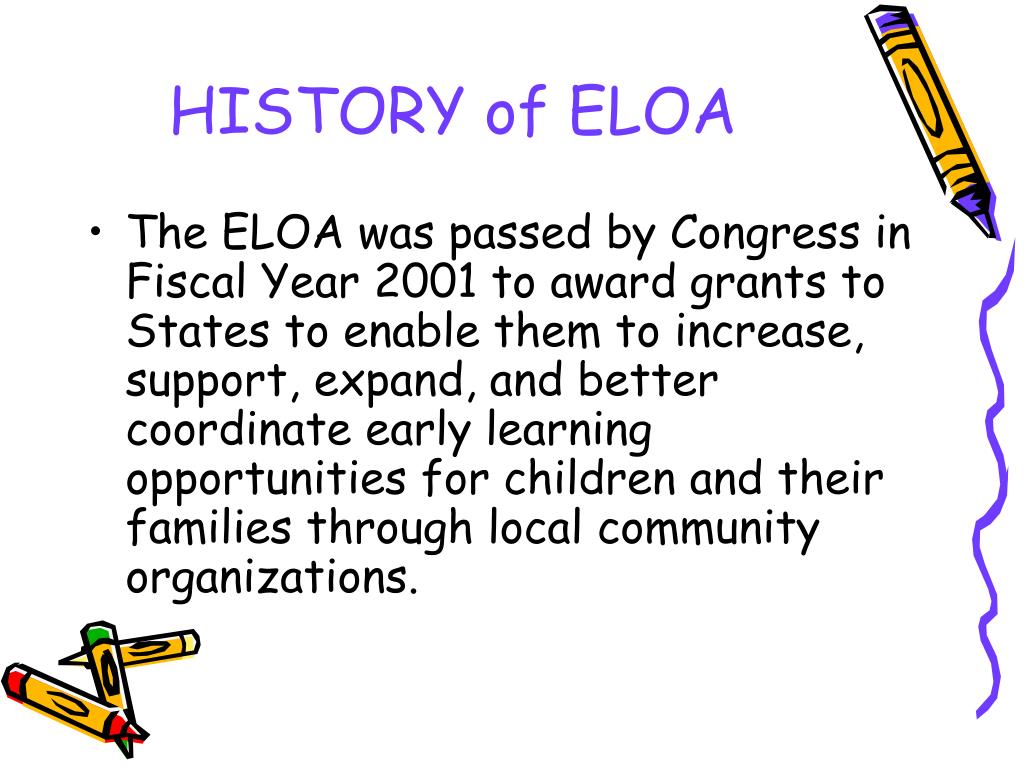 HISTORY of ELOA

• The ELOA was passed by Congress in Fiscal Year 2001 to award grants to States to enable them to increase, support, expand, and better coordinate early learning opportunities for children and their families through local community organizations.